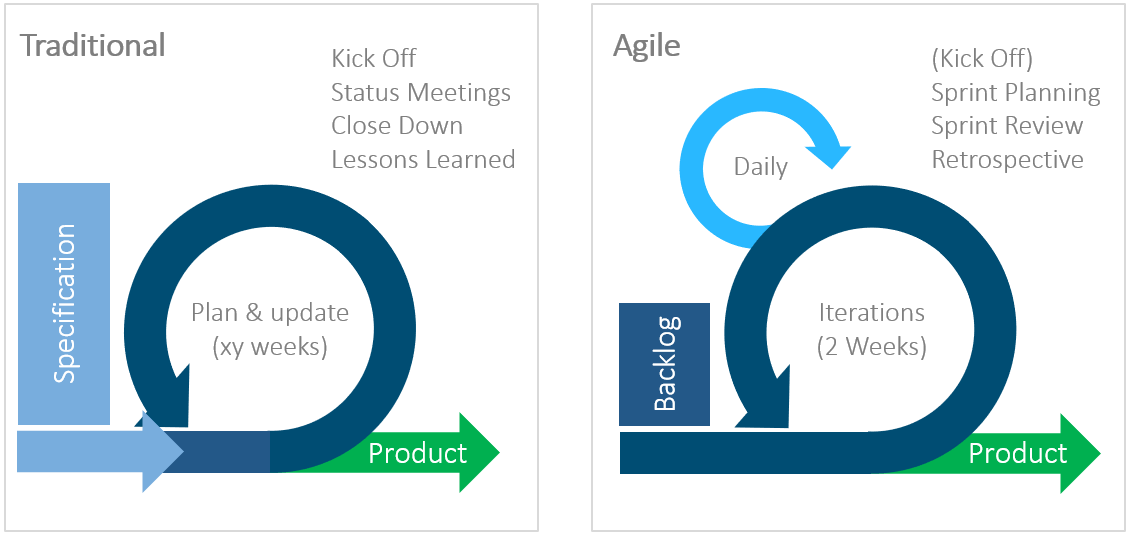 Traditional

Kick Off
Status Meetings
Close Down
Lessons Learned

Specification

Plan & update
(xy weeks)

Product

Agile

(Kick Off)
Sprint Planning
Sprint Review
Retrospective

Daily

Backlog

Iterations
(2 Weeks)

Product